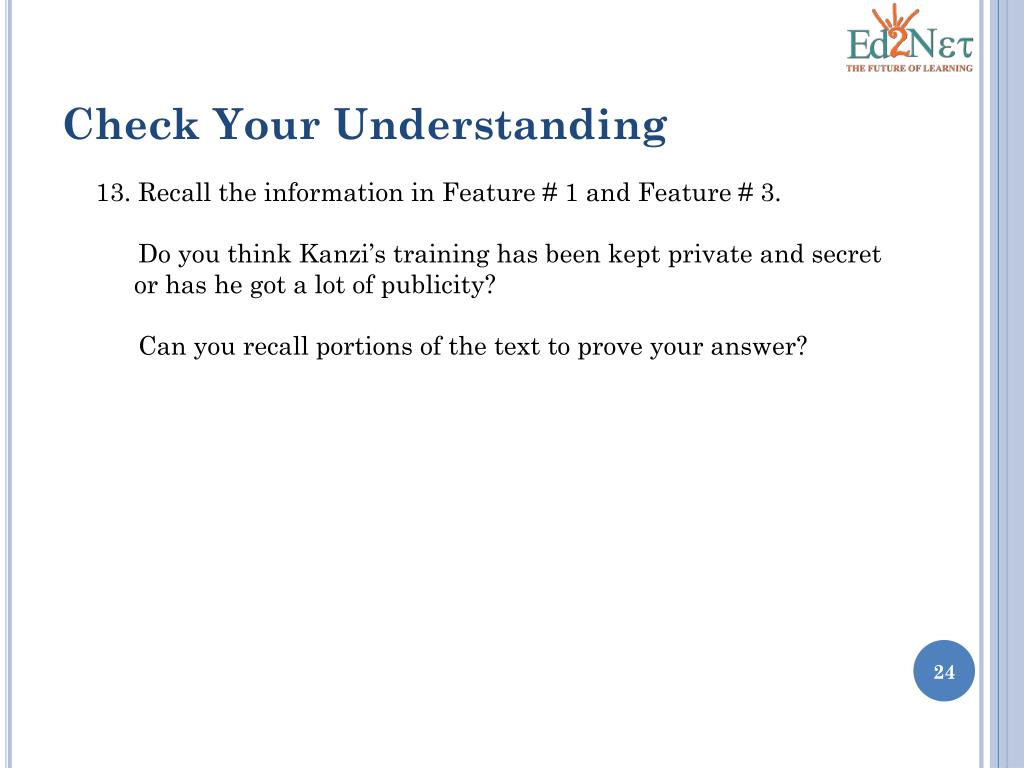 Ed2Nετ
THE FUTURE OF LEARNING

Check Your Understanding

13. Recall the information in Feature # 1 and Feature # 3.

Do you think Kanzi's training has been kept private and secret or has he got a lot of publicity?

Can you recall portions of the text to prove your answer?

24